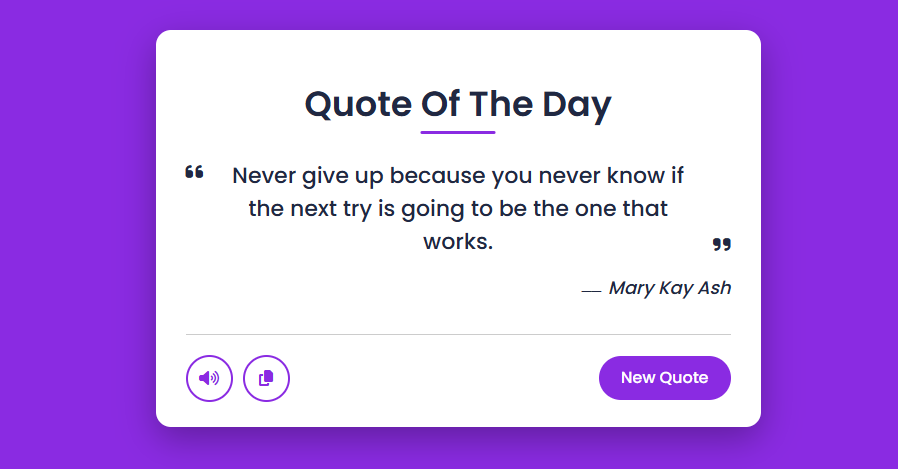 Quote Of The Day

“ Never give up because you never know if the next try is going to be the one that works. ”

— Mary Kay Ash

New Quote